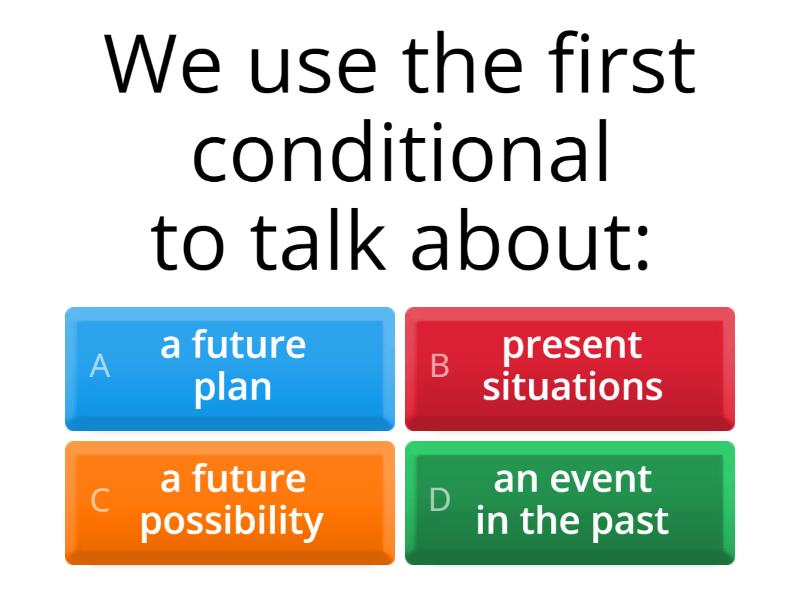 We use the first conditional to talk about:

A a future plan

B present situations

C a future possibility

D an event in the past